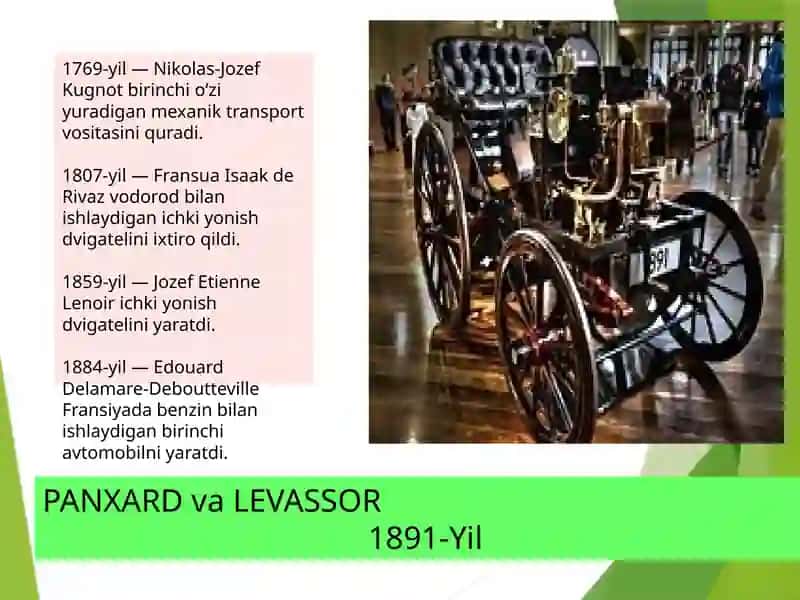 1769-yil — Nikolas-Jozef Kugnot birinchi o'zi yuradigan mexanik transport vositasini quradi.

1807-yil — Fransua Isaak de Rivaz vodorod bilan ishlaydigan ichki yonish dvigatelini ixtiro qildi.

1859-yil — Jozef Etienne Lenoir ichki yonish dvigatelini yaratdi.

1884-yil — Edouard Delamare-Deboutteville Fransiyada benzin bilan ishlaydigan birinchi avtomobilni yaratdi.

1891

PANXARD va LEVASSOR
1891-Yil